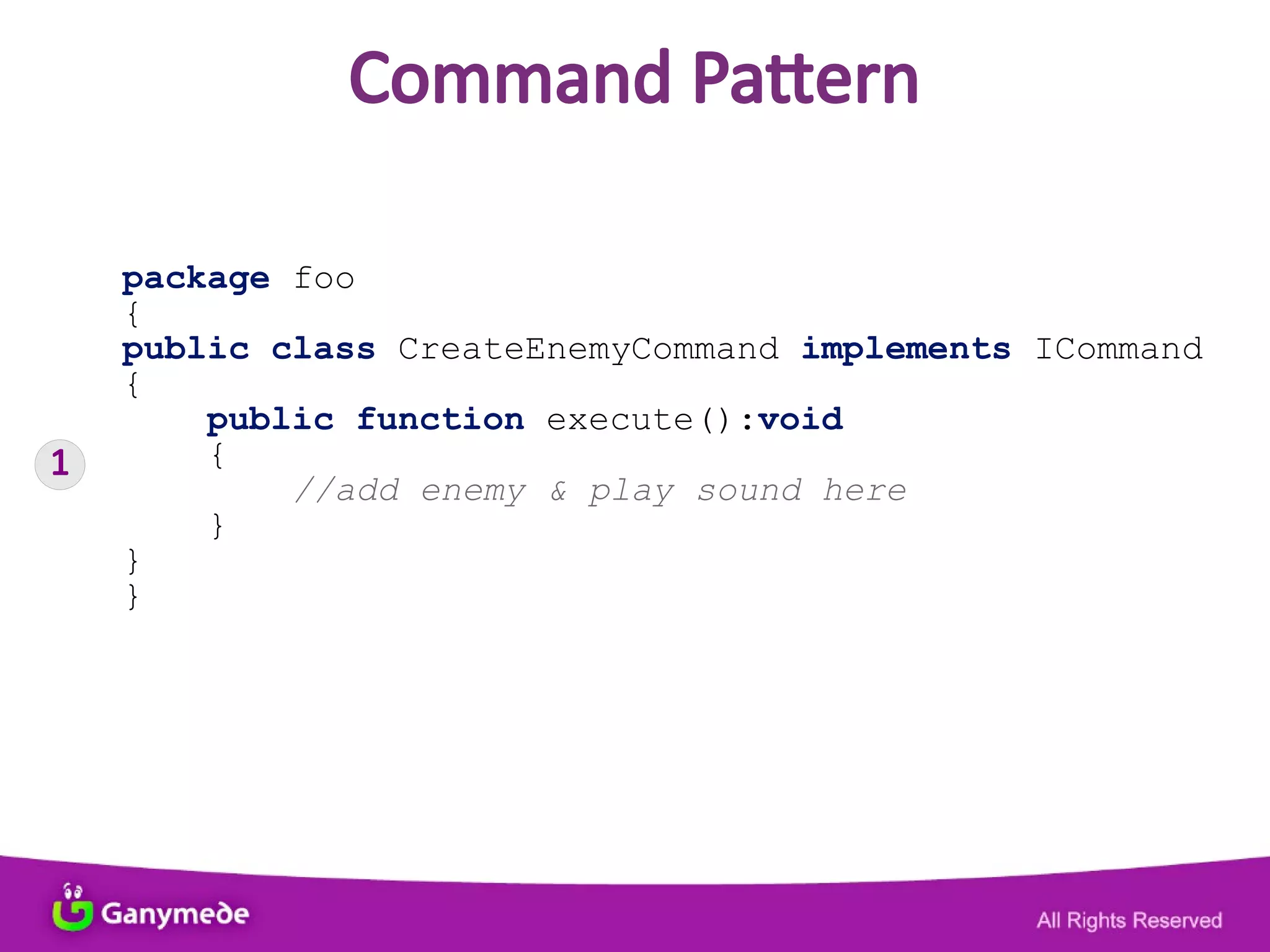 Command Pattern

package foo
{
public class CreateEnemyCommand implements ICommand
{
    public function execute():void
    {
        //add enemy & play sound here
    }
}
}

1

Ganymede

All Rights Reserved